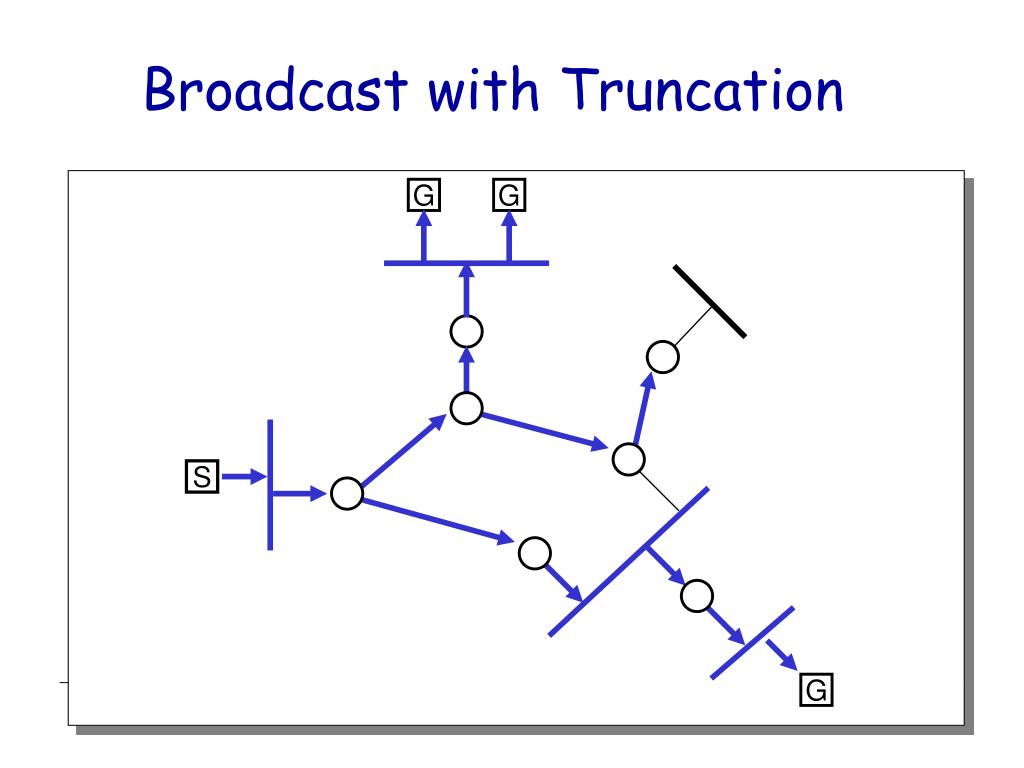 Broadcast with Truncation

G G

S

G